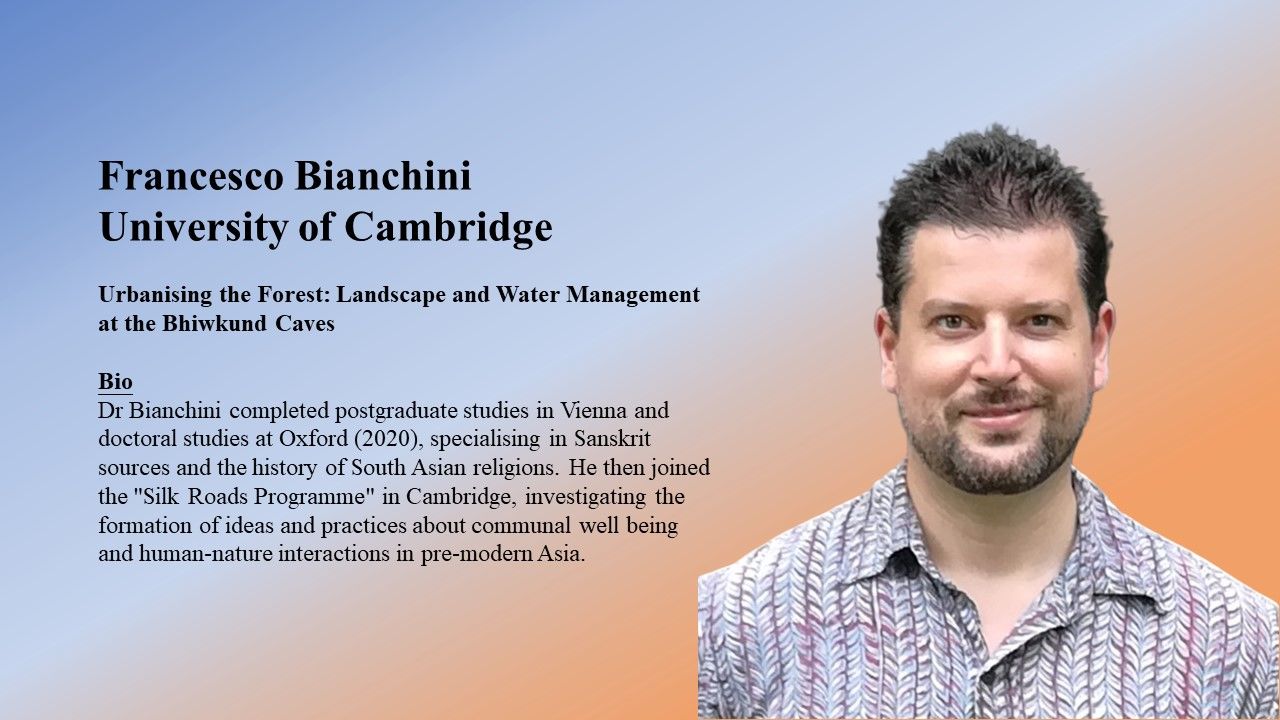 Francesco Bianchini
University of Cambridge

Urbanising the Forest: Landscape and Water Management at the Bhiwkund Caves

Bio
Dr Bianchini completed postgraduate studies in Vienna and doctoral studies at Oxford (2020), specialising in Sanskrit sources and the history of South Asian religions. He then joined the "Silk Roads Programme" in Cambridge, investigating the formation of ideas and practices about communal well being and human-nature interactions in pre-modern Asia.